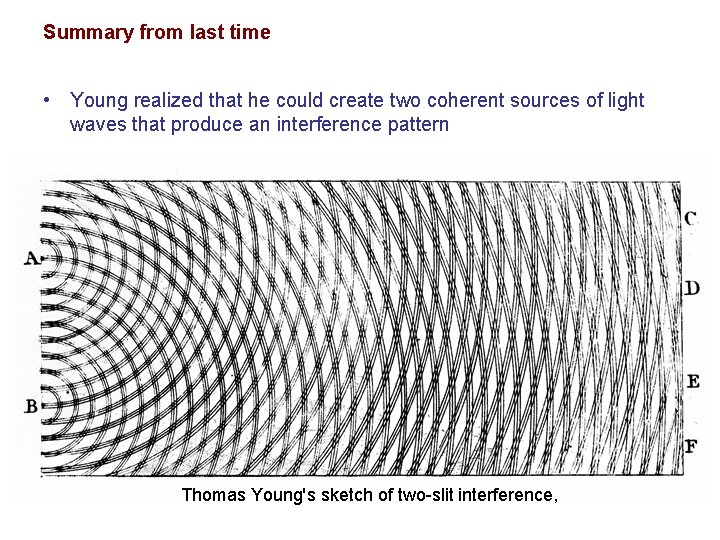 Summary from last time

• Young realized that he could create two coherent sources of light waves that produce an interference pattern

A
B
C
D
E
F

Thomas Young's sketch of two-slit interference,